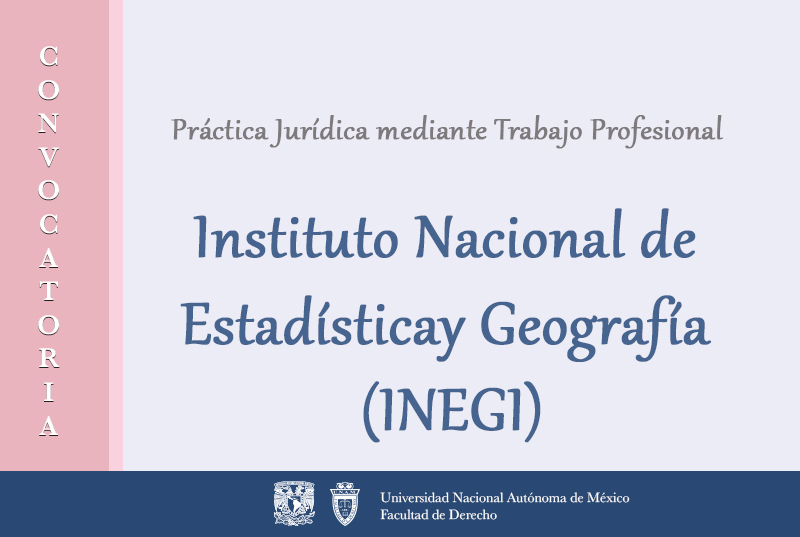 CONVOCATORIA

Práctica Jurídica mediante Trabajo Profesional

Instituto Nacional de Estadísticay Geografía (INEGI)

Universidad Nacional Autónoma de México
Facultad de Derecho